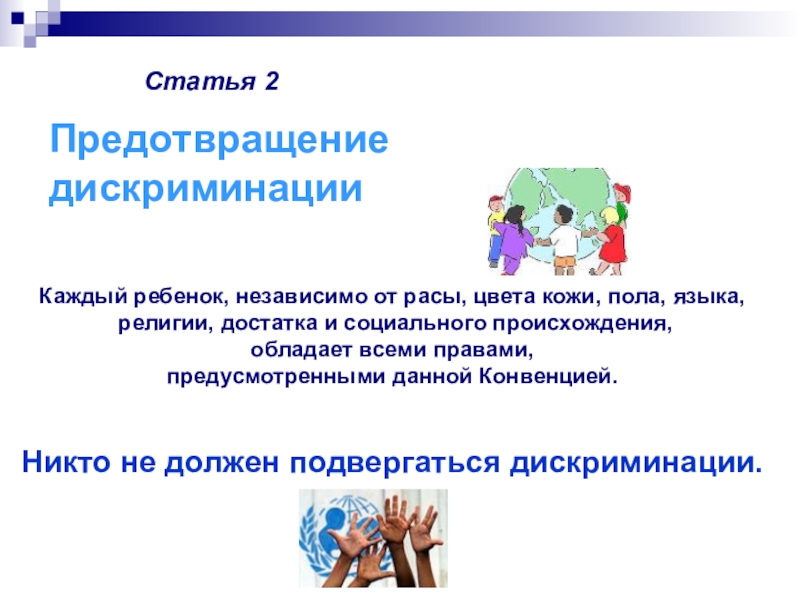 Статья 2

Предотвращение дискриминации

Каждый ребенок, независимо от расы, цвета кожи, пола, языка, религии, достатка и социального происхождения, обладает всеми правами, предусмотренными данной Конвенцией.

Никто не должен подвергаться дискриминации.